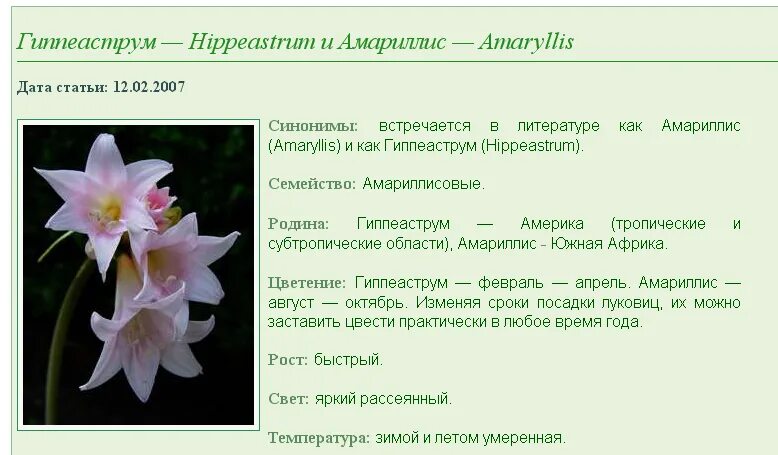 Гиппеаструм — Hippeastrum и Амариллис — Amaryllis

Дата статьи: 12.02.2007

Синонимы: встречается в литературе как Амариллис (Amaryllis) и как Гиппеаструм (Hippeastrum).

Семейство: Амариллисовые.

Родина: Гиппеаструм — Америка (тропические и субтропические области), Амариллис - Южная Африка.

Цветение: Гиппеаструм — февраль — апрель. Амариллис — август — октябрь. Изменяя сроки посадки луковиц, их можно заставить цвести практически в любое время года.

Рост: быстрый.

Свет: яркий рассеянный.

Температура: зимой и летом умеренная.